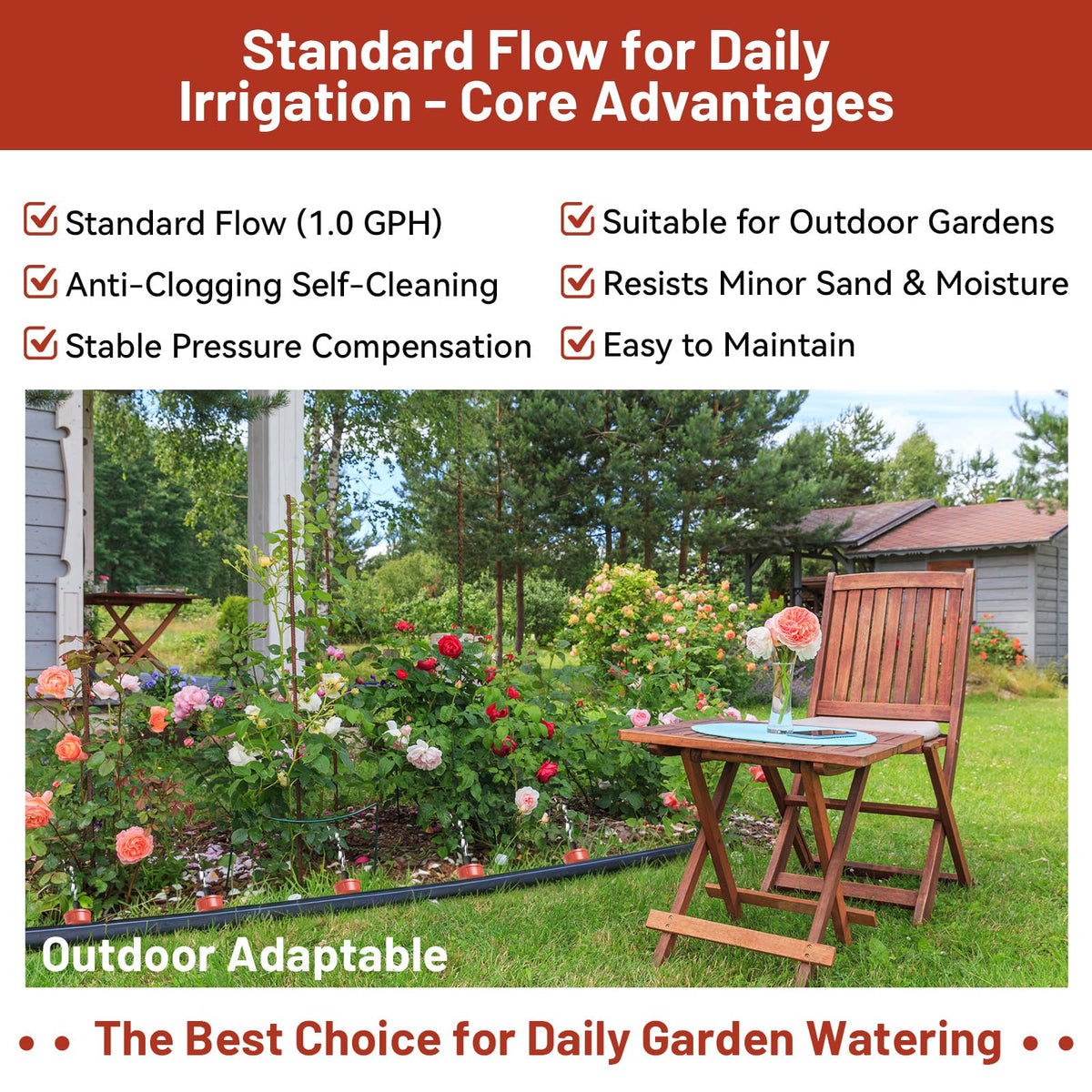 Standard Flow for Daily Irrigation - Core Advantages

Standard Flow (1.0 GPH)
Anti-Clogging Self-Cleaning
Stable Pressure Compensation

Suitable for Outdoor Gardens
Resists Minor Sand & Moisture
Easy to Maintain

Outdoor Adaptable

• • The Best Choice for Daily Garden Watering • •